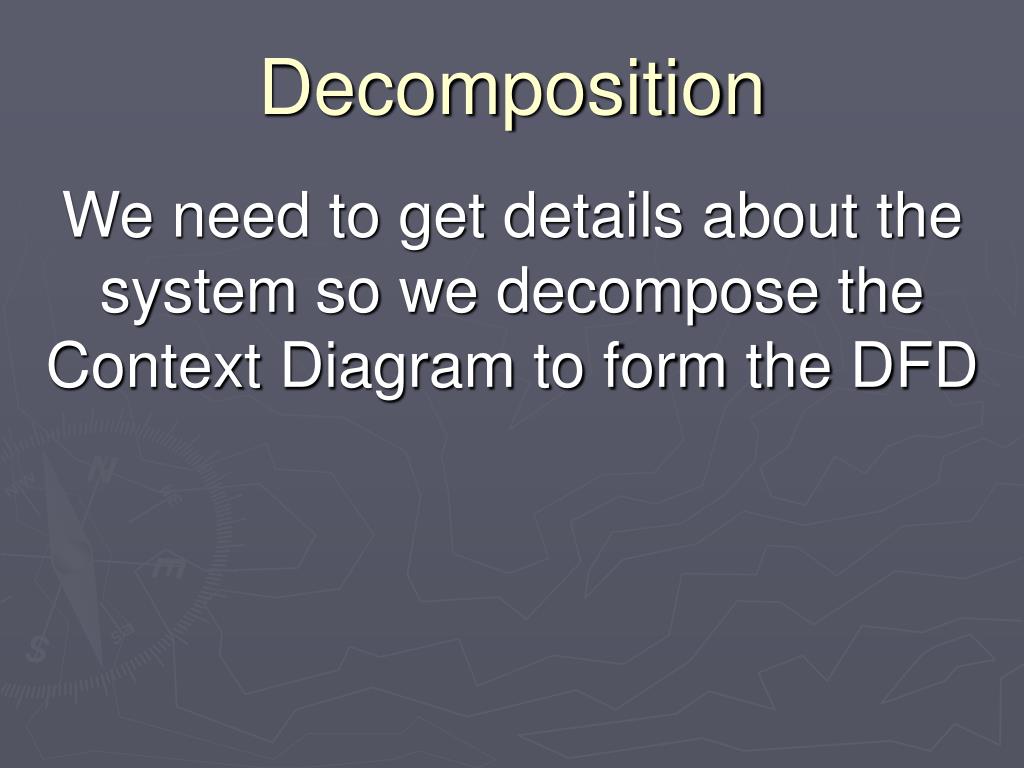 Decomposition

We need to get details about the system so we decompose the Context Diagram to form the DFD